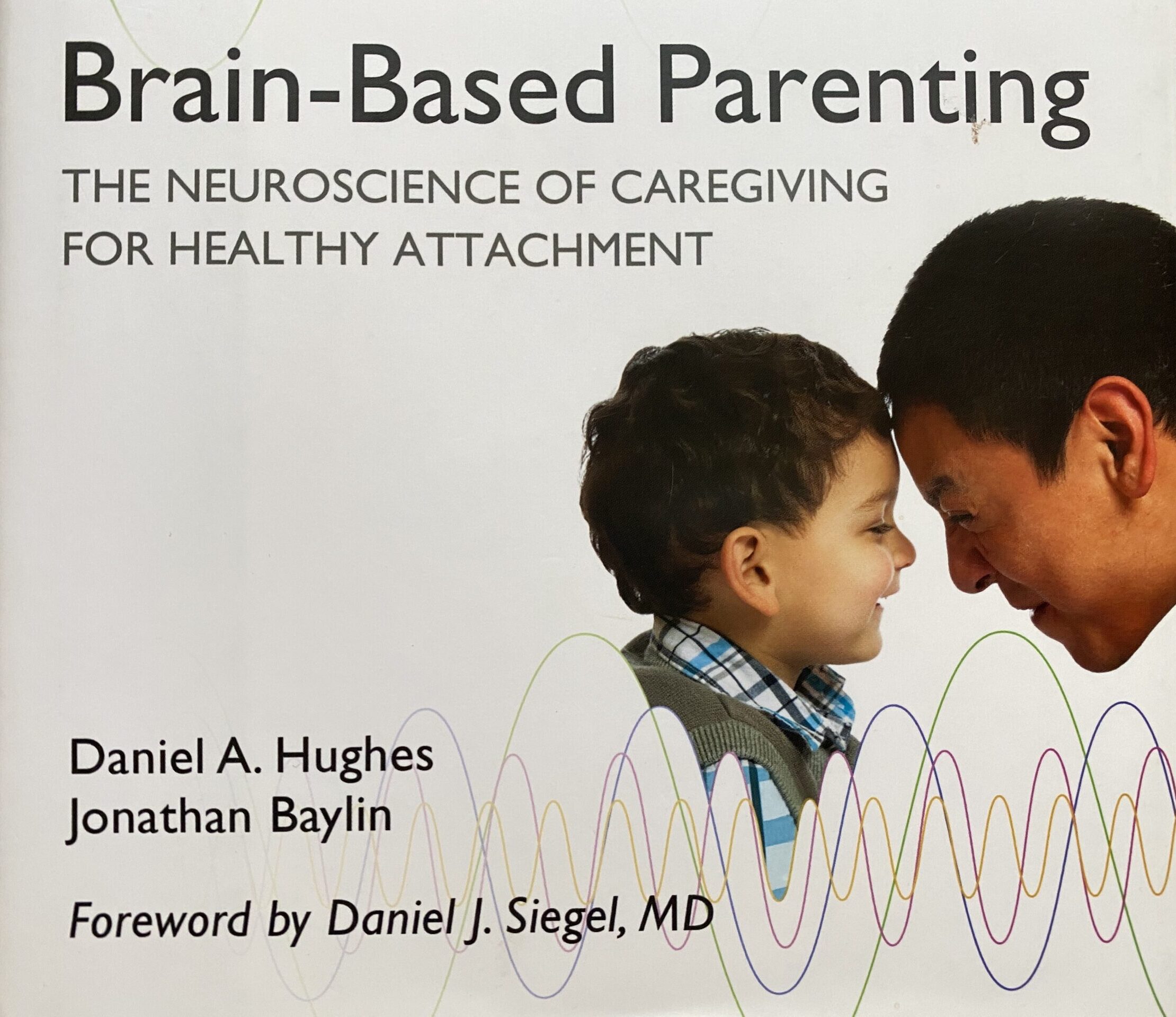 Brain-Based Parenting

THE NEUROSCIENCE OF CAREGIVING FOR HEALTHY ATTACHMENT

Daniel A. Hughes
Jonathan Baylin

Foreword by Daniel J. Siegel, MD